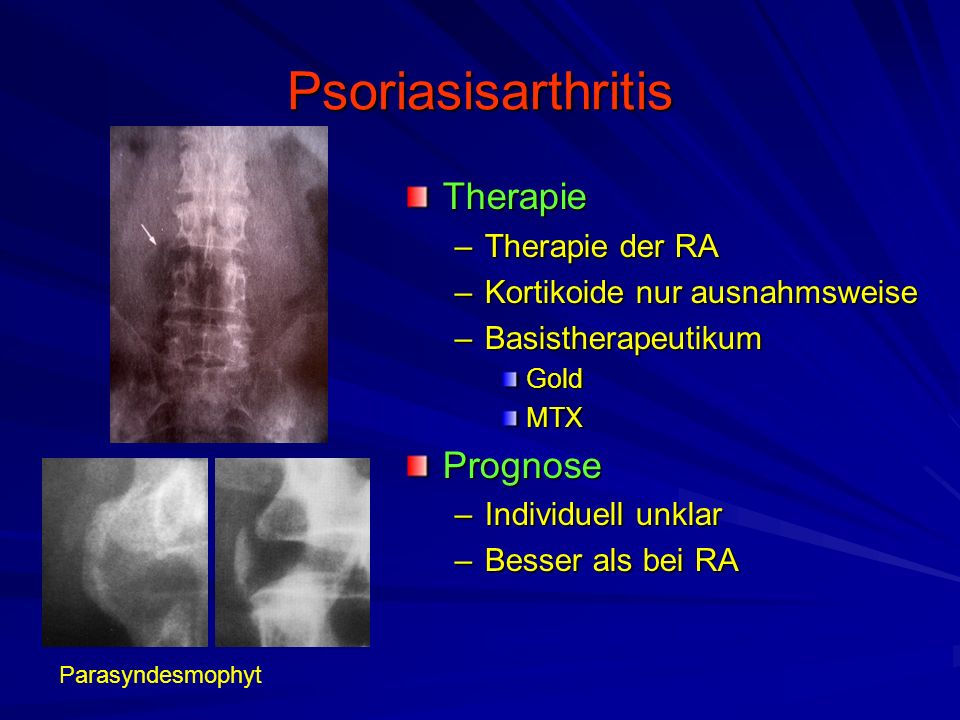 Psoriasisarthritis

Therapie
– Therapie der RA
– Kortikoide nur ausnahmsweise
– Basistherapeutikum
Gold
MTX

Prognose
– Individuell unklar
– Besser als bei RA

Parasyndesmophyt